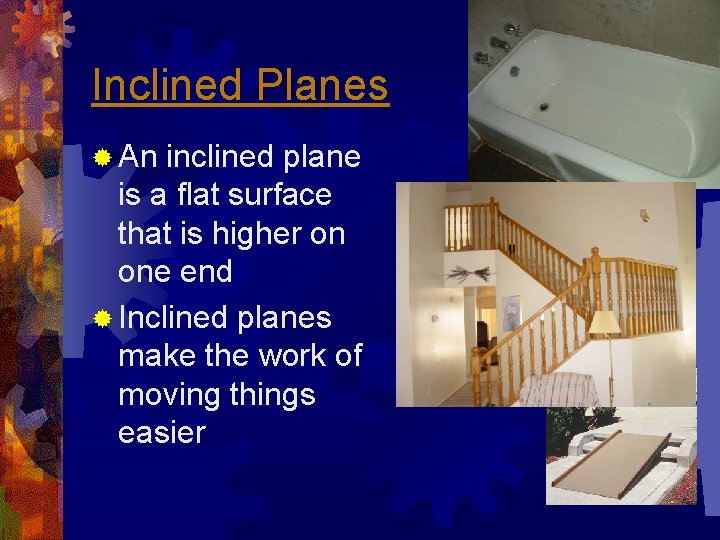 Inclined Planes

An inclined plane is a flat surface that is higher on one end

Inclined planes make the work of moving things easier